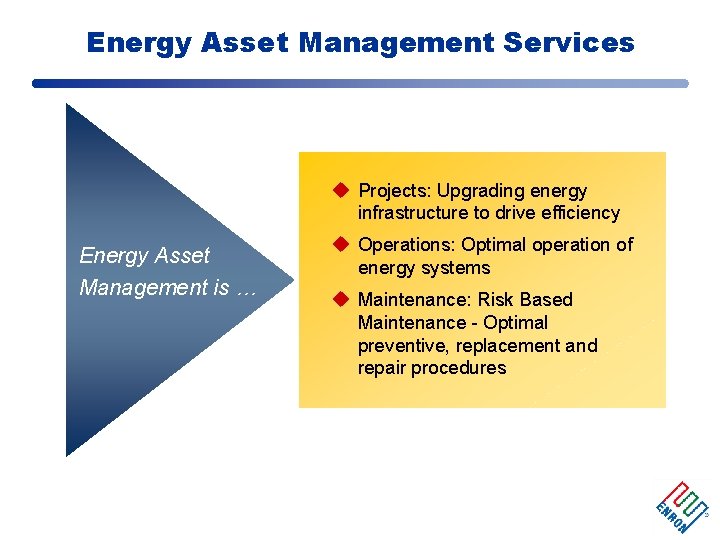 Energy Asset Management Services

Energy Asset Management is …

◆ Projects: Upgrading energy infrastructure to drive efficiency

◆ Operations: Optimal operation of energy systems

◆ Maintenance: Risk Based Maintenance - Optimal preventive, replacement and repair procedures

ENRON